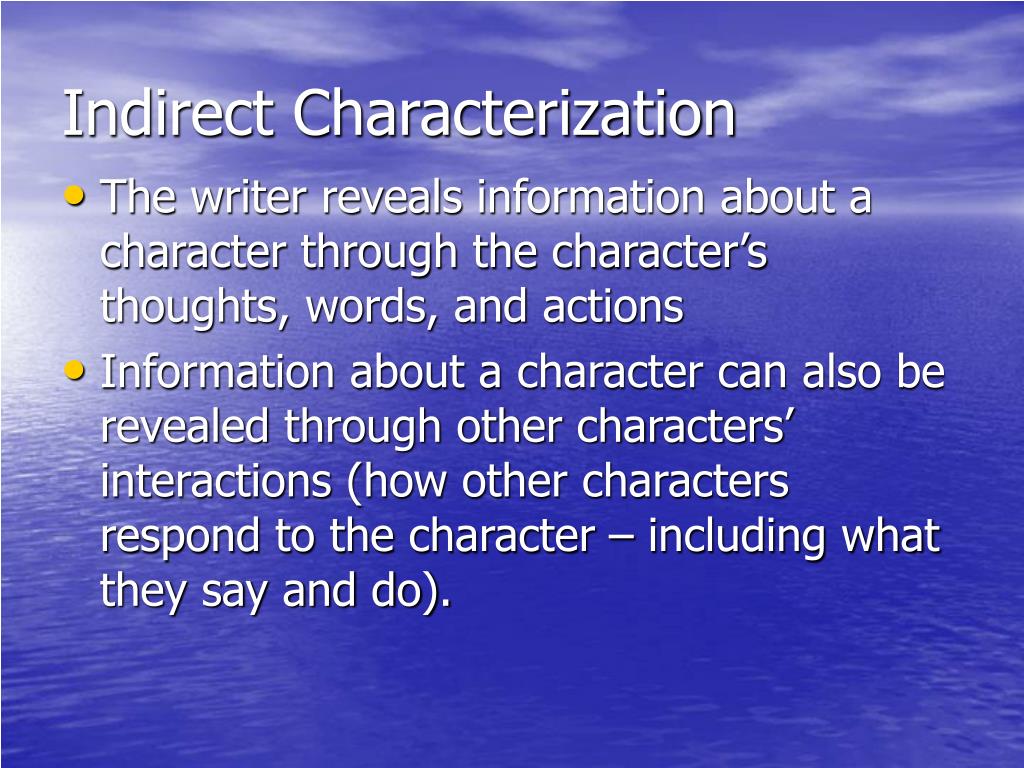 Indirect Characterization

• The writer reveals information about a character through the character’s thoughts, words, and actions
• Information about a character can also be revealed through other characters’ interactions (how other characters respond to the character – including what they say and do).